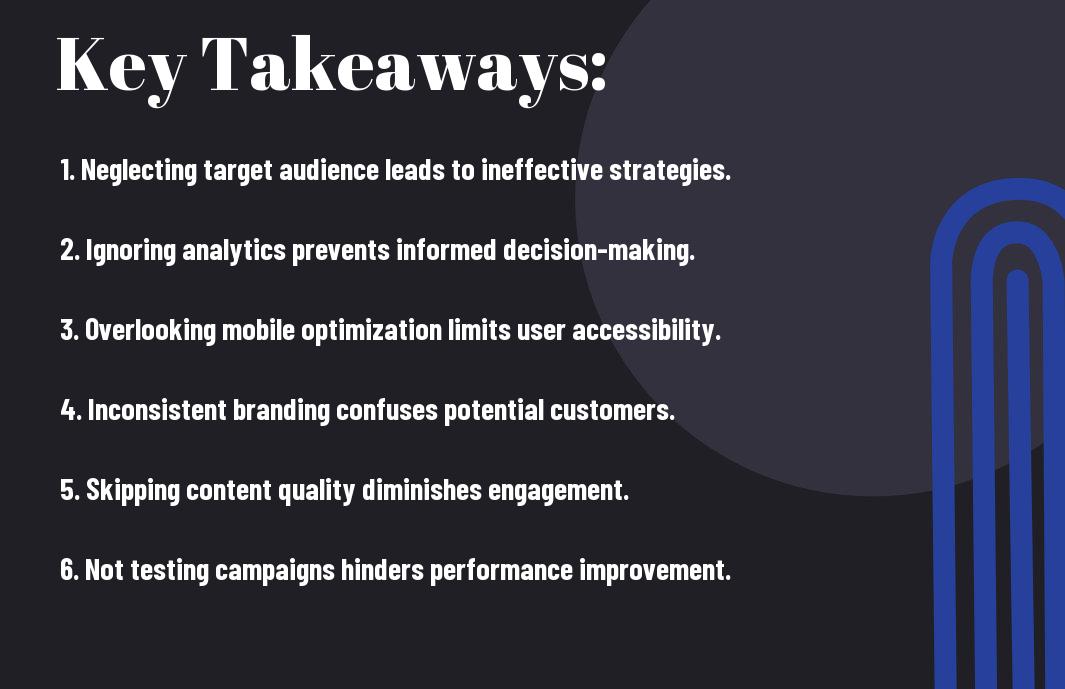 Key Takeaways:

1. Neglecting target audience leads to ineffective strategies.

2. Ignoring analytics prevents informed decision-making.

3. Overlooking mobile optimization limits user accessibility.

4. Inconsistent branding confuses potential customers.

5. Skipping content quality diminishes engagement.

6. Not testing campaigns hinders performance improvement.